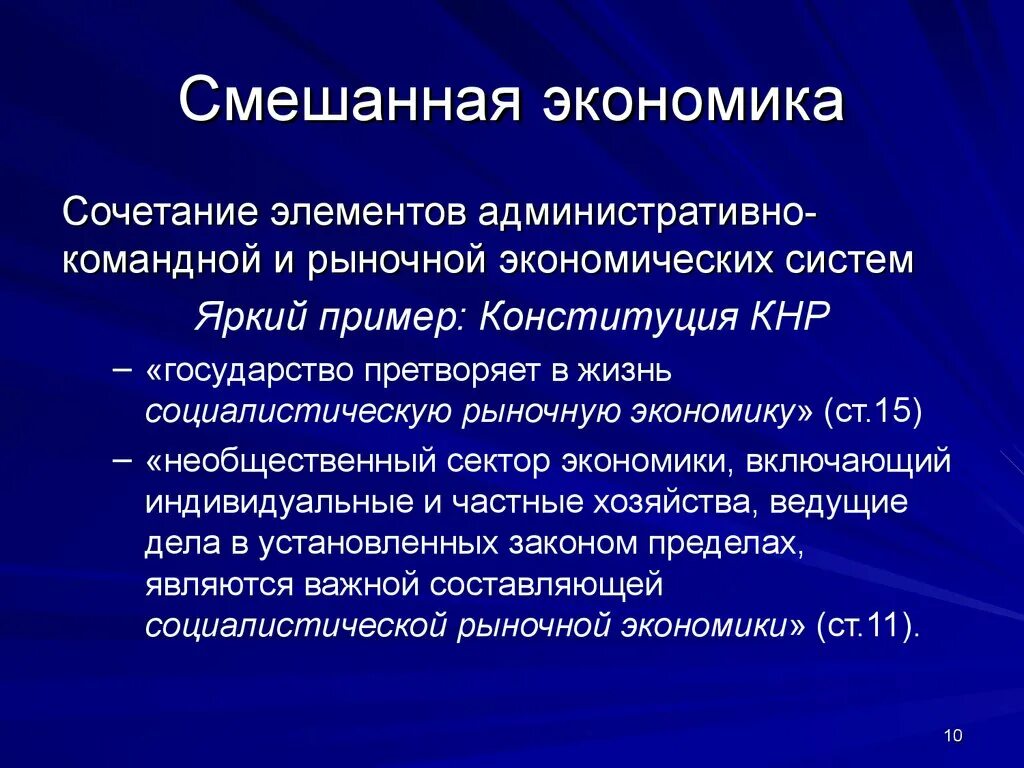 Смешанная экономика

Сочетание элементов административно-командной и рыночной экономических систем

Яркий пример: Конституция КНР

– «государство претворяет в жизнь социалистическую рыночную экономику» (ст.15)

– «необщественный сектор экономики, включающий индивидуальные и частные хозяйства, ведущие дела в установленных законом пределах, являются важной составляющей социалистической рыночной экономики» (ст.11).

10